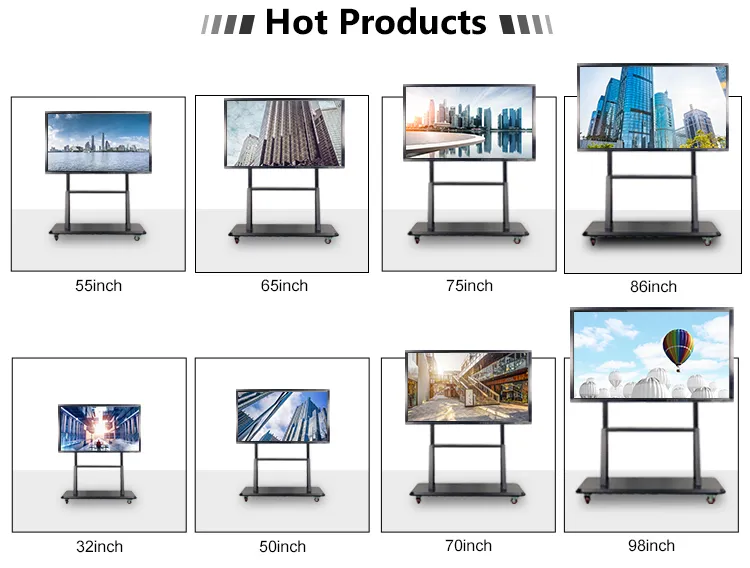 Hot Products

55inch

65inch

75inch

86inch

32inch

50inch

70inch

98inch